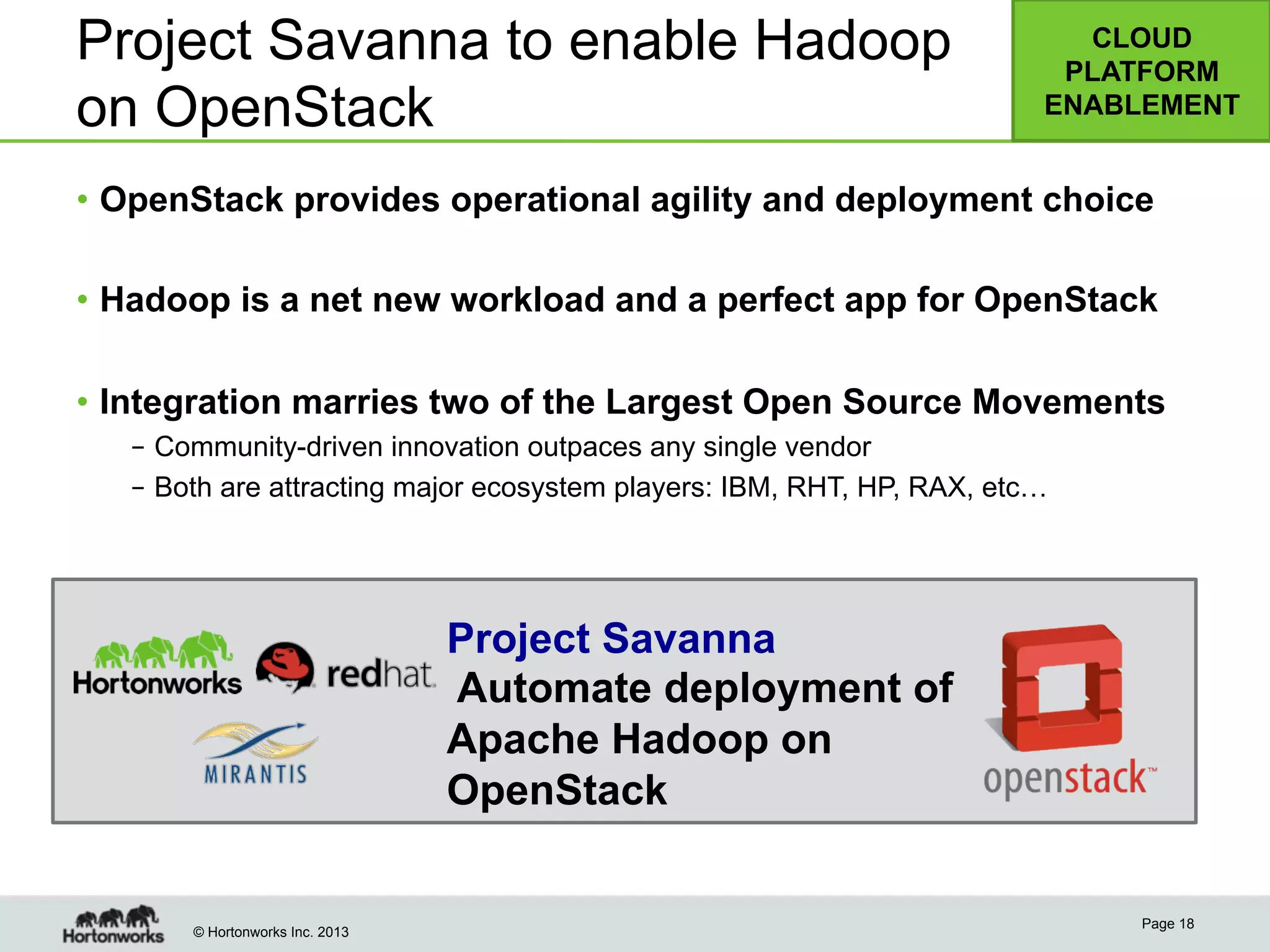 Project Savanna to enable Hadoop on OpenStack

CLOUD PLATFORM ENABLEMENT

• OpenStack provides operational agility and deployment choice

• Hadoop is a net new workload and a perfect app for OpenStack

• Integration marries two of the Largest Open Source Movements
– Community-driven innovation outpaces any single vendor
– Both are attracting major ecosystem players: IBM, RHT, HP, RAX, etc…

Hortonworks

redhat.

MIRANTIS

Project Savanna
Automate deployment of Apache Hadoop on OpenStack

openstack™

Hortonworks

© Hortonworks Inc. 2013

Page 18